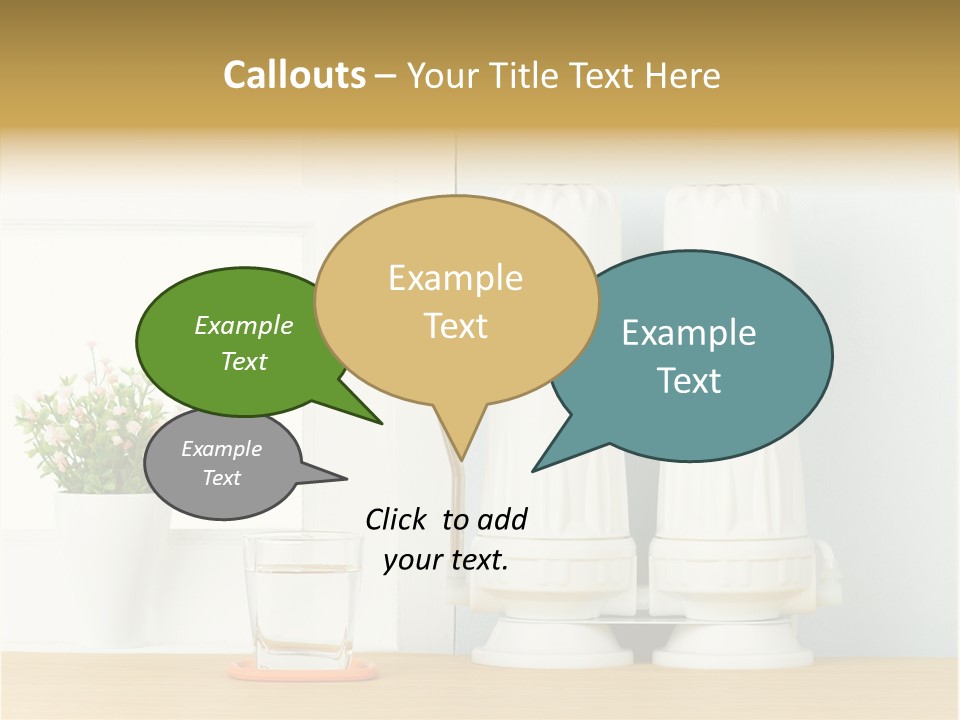 Callouts – Your Title Text Here

Example Text

Example Text

Example Text

Example Text

Click to add your text.